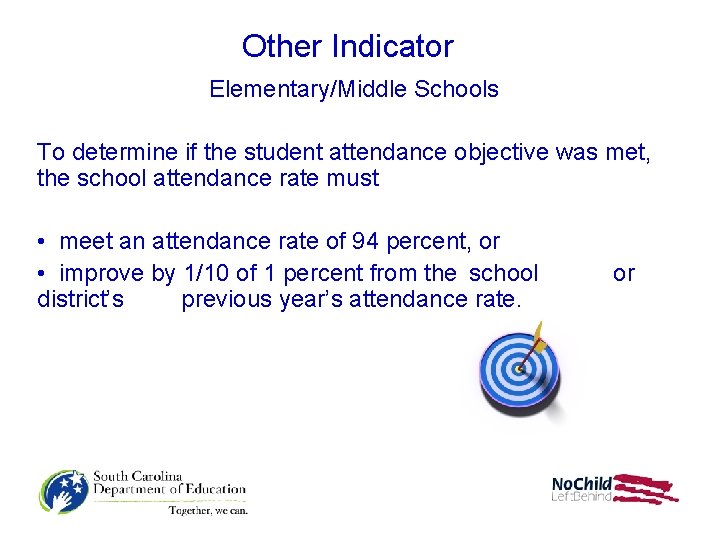 Other Indicator

Elementary/Middle Schools

To determine if the student attendance objective was met, the school attendance rate must

• meet an attendance rate of 94 percent, or

• improve by 1/10 of 1 percent from the school or district's previous year's attendance rate.

South Carolina Department of Education
Together, we can.

NoChild Left Behind